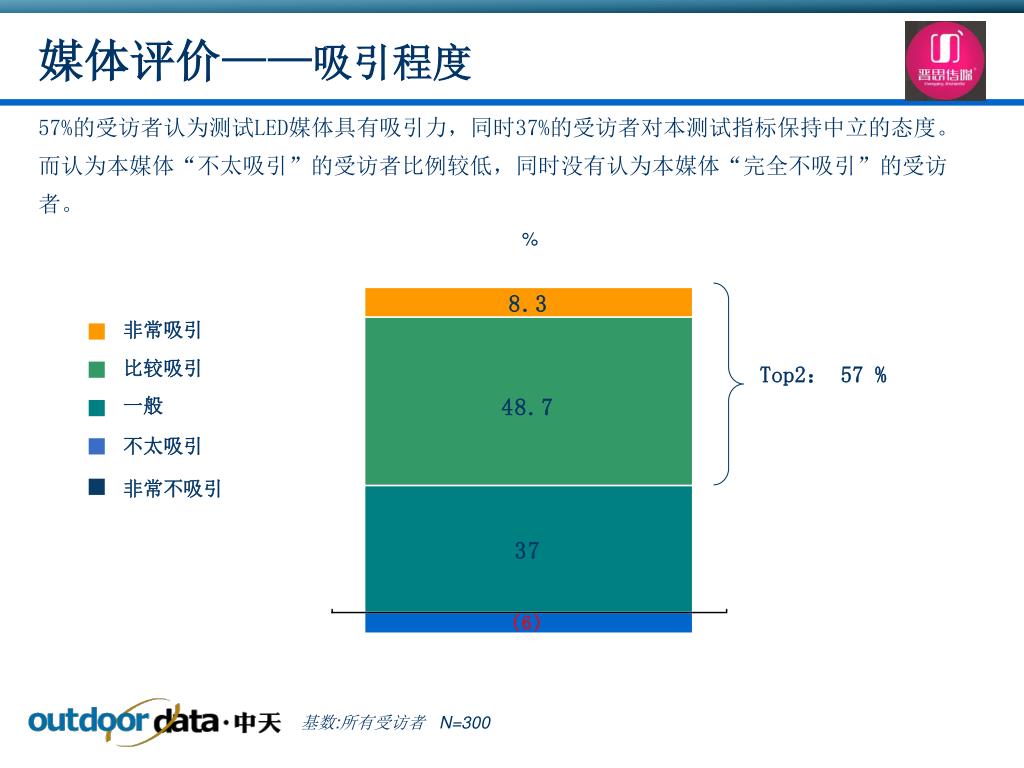 媒体评价——吸引程度

晋恩传媒

57%的受访者认为测试LED媒体具有吸引力，同时37%的受访者对本测试指标保持中立的态度。而认为本媒体“不太吸引”的受访者比例较低，同时没有认为本媒体“完全不吸引”的受访者。

%

非常吸引
比较吸引
一般
不太吸引
非常不吸引

8.3
48.7
37
(6)

Top2： 57 %

outdoor data·中天 基数:所有受访者 N=300